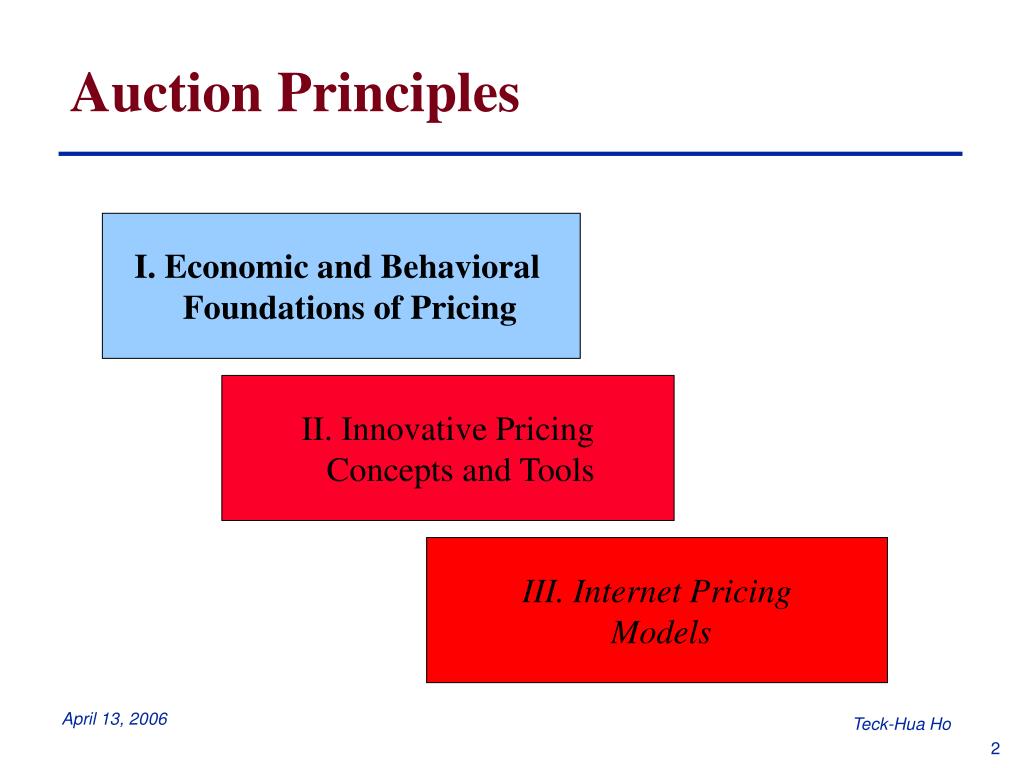 Auction Principles

I. Economic and Behavioral Foundations of Pricing

II. Innovative Pricing Concepts and Tools

III. Internet Pricing Models

April 13, 2006

Teck-Hua Ho

2